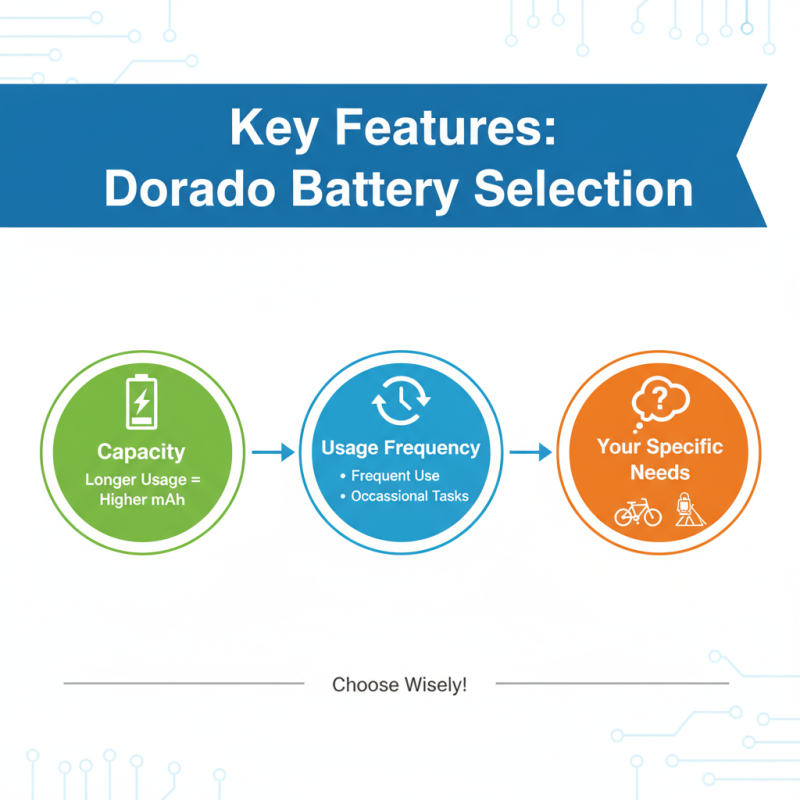 Key Features:
Dorado Battery Selection

Capacity
Longer Usage = Higher mAh

Usage Frequency
• Frequent Use
• Occassional Tasks

Your Specific Needs

Choose Wisely!